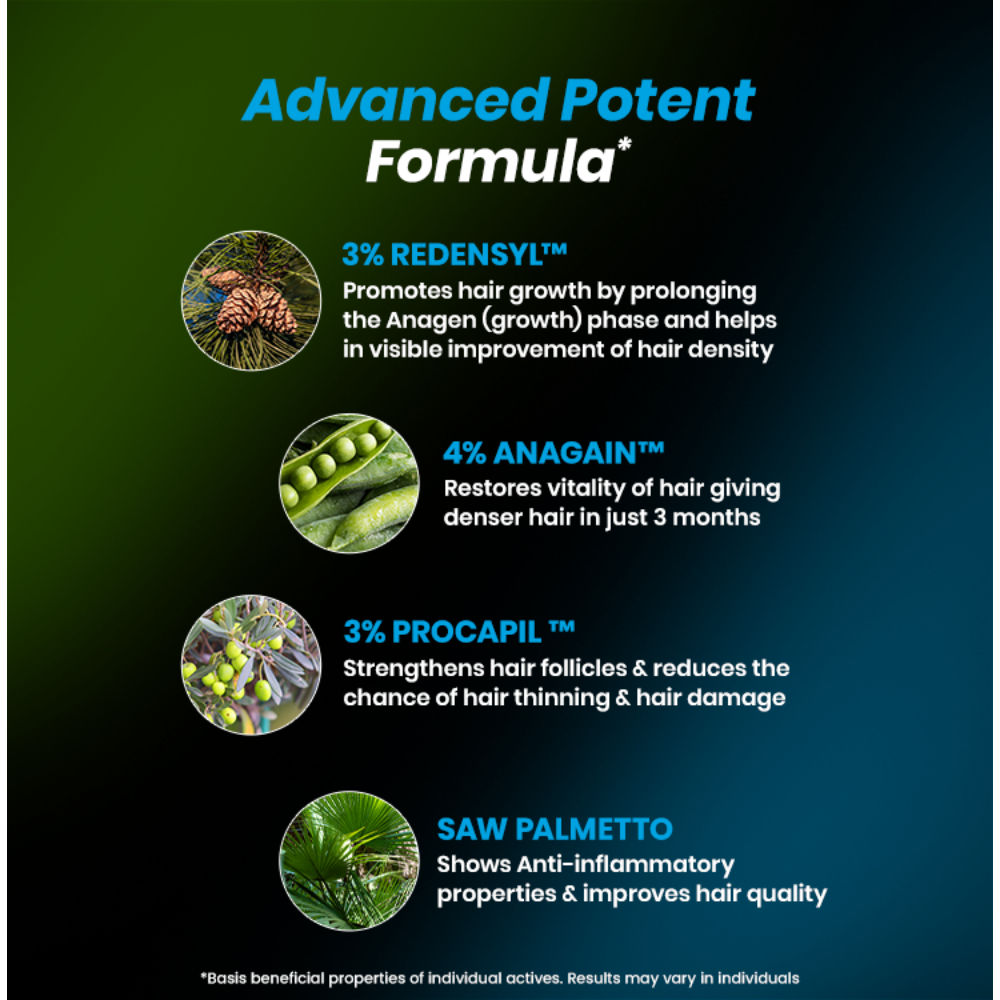 Advanced Potent
Formula*

3% REDENSYL™
Promotes hair growth by prolonging the Anagen (growth) phase and helps in visible improvement of hair density

4% ANAGAIN™
Restores vitality of hair giving denser hair in just 3 months

3% PROCAPIL ™
Strengthens hair follicles & reduces the chance of hair thinning & hair damage

SAW PALMETTO
Shows Anti-inflammatory properties & improves hair quality

*Basis beneficial properties of individual actives. Results may vary in individuals